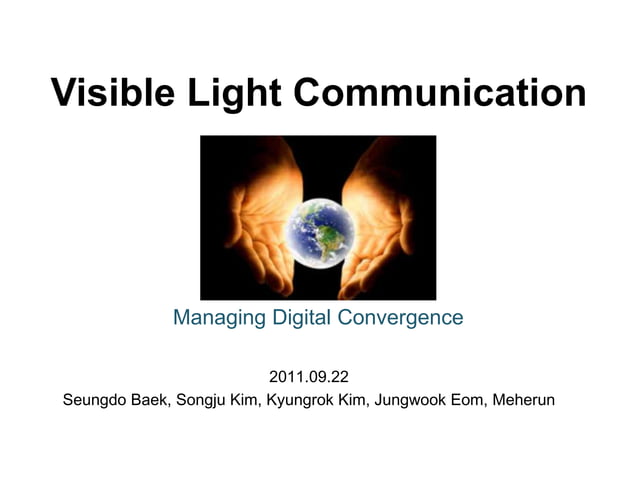 Visible Light Communication

Managing Digital Convergence

2011.09.22
Seungdo Baek, Songju Kim, Kyungrok Kim, Jungwook Eom, Meherun